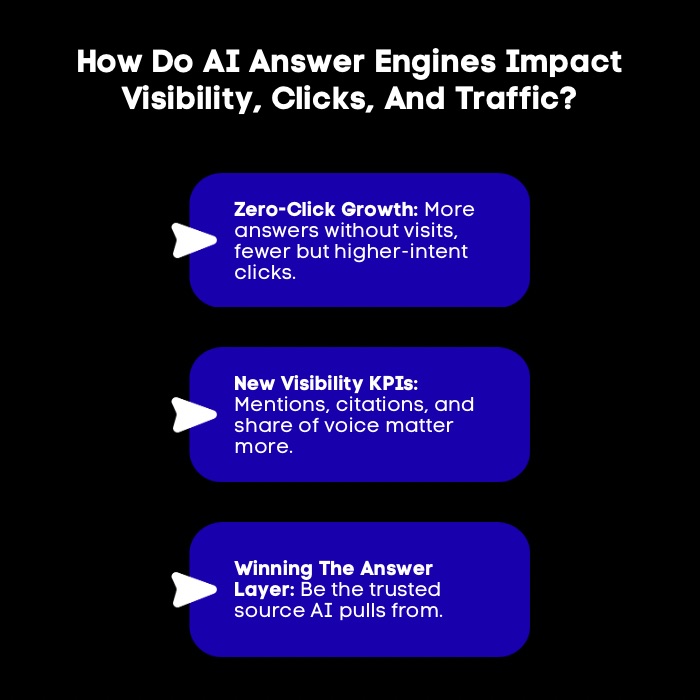 How Do AI Answer Engines Impact Visibility, Clicks, And Traffic?

Zero-Click Growth: More answers without visits, fewer but higher-intent clicks.

New Visibility KPIs: Mentions, citations, and share of voice matter more.

Winning The Answer Layer: Be the trusted source AI pulls from.